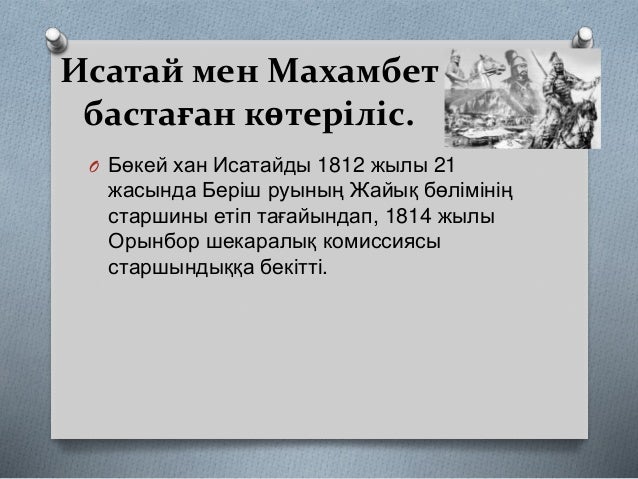 Исатай мен Махамбет бастаған көтеріліс.

O Бөкей хан Исатайды 1812 жылы 21 жасында Беріш руының Жайық бөлімінің старшины етіп тағайындап, 1814 жылы Орынбор шекаралық комиссиясы старшындыққа бекітті.